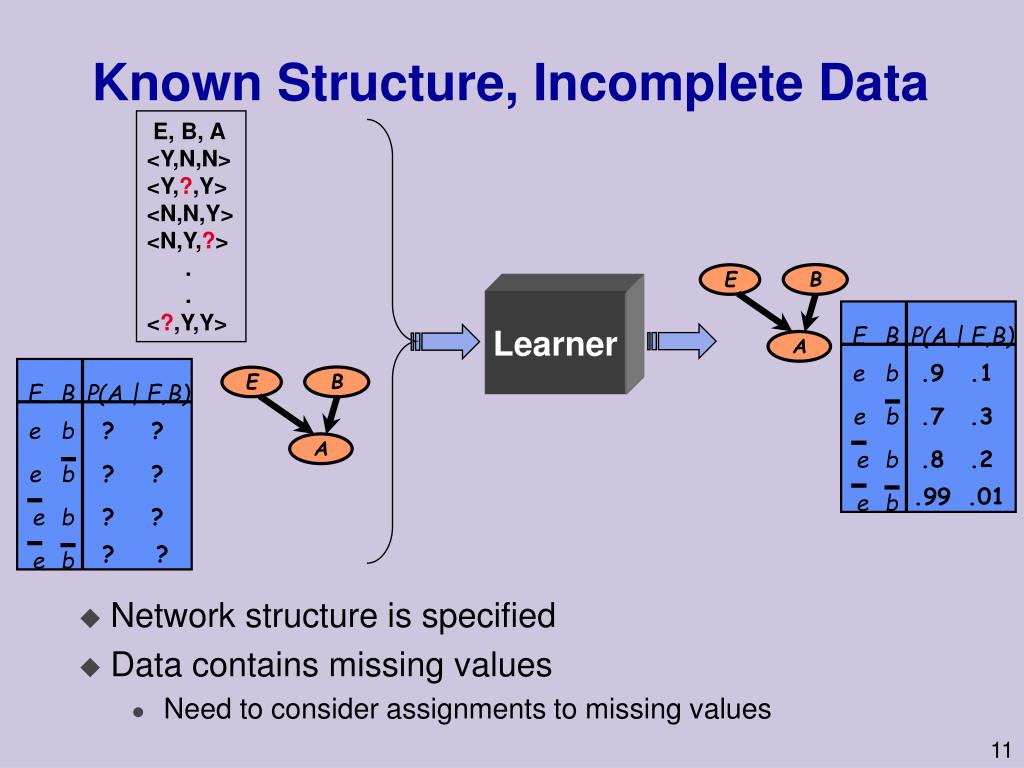 Known Structure, Incomplete Data

E, B, A
<Y,N,N>
<Y,?,Y>
<N,N,Y>
<N,Y,?>
.
.
<?,Y,Y>

| E | B | P(A \| E,B) | |
|---|---|---|---|
| e | b | ? | ? |
| e | $\bar{b}$ | ? | ? |
| $\bar{e}$ | b | ? | ? |
| $\bar{e}$ | $\bar{b}$ | ? | ? |

E B A

Learner

E B A

| E | B | P(A \| E,B) | |
|---|---|---|---|
| e | b | .9 | .1 |
| e | $\bar{b}$ | .7 | .3 |
| $\bar{e}$ | b | .8 | .2 |
| $\bar{e}$ | $\bar{b}$ | .99 | .01 |

Network structure is specified

Data contains missing values

Need to consider assignments to missing values

11